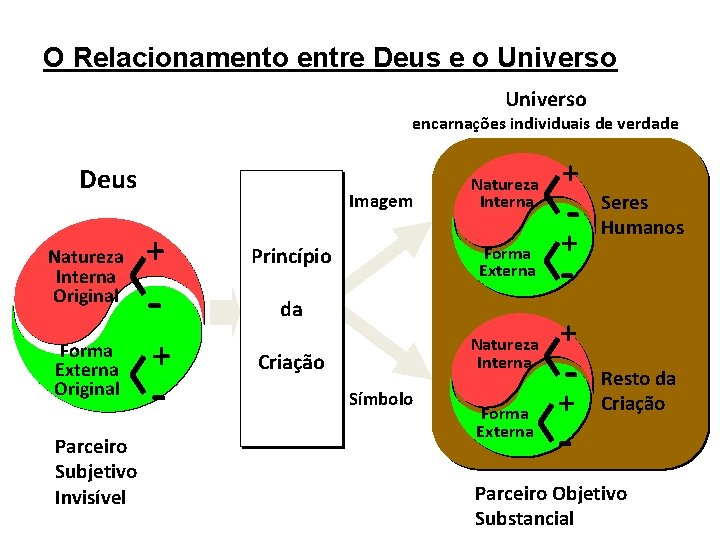 O Relacionamento entre Deus e o Universo

Deus

Natureza Interna Original
+
-

Forma Externa Original
+
-

Parceiro Subjetivo Invisível

Princípio da Criação

Imagem

Símbolo

Universo
encarnações individuais de verdade

Natureza Interna
+
-
Forma Externa
+
-
Seres Humanos

Natureza Interna
+
-
Forma Externa
+
-
Resto da Criação

Parceiro Objetivo Substancial